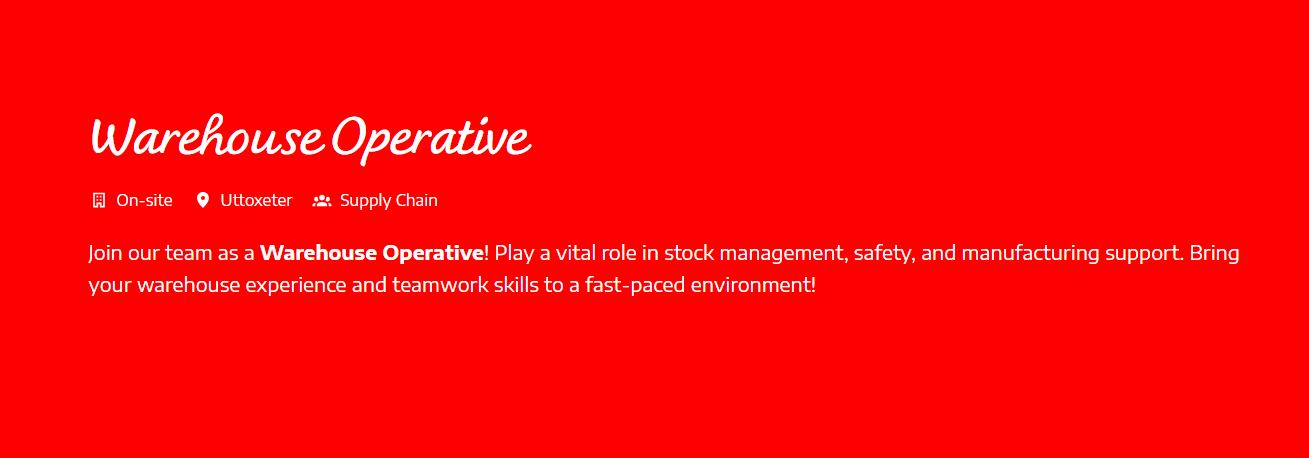 Warehouse Operative

On-site Uttoxeter Supply Chain

Join our team as a Warehouse Operative! Play a vital role in stock management, safety, and manufacturing support. Bring your warehouse experience and teamwork skills to a fast-paced environment!